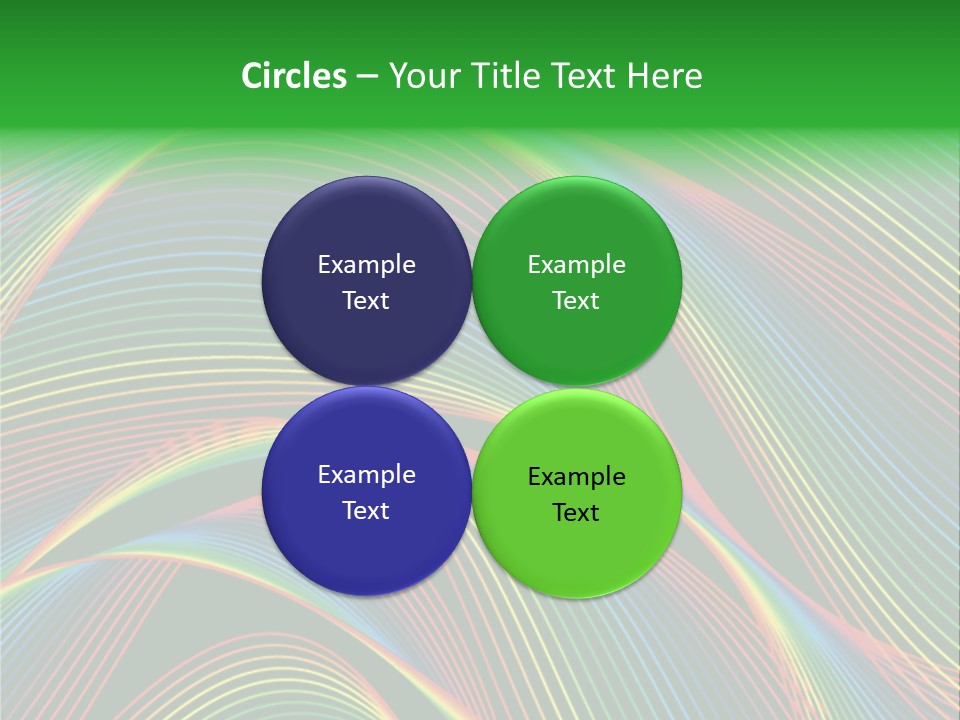 Circles – Your Title Text Here

Example Text

Example Text

Example Text

Example Text